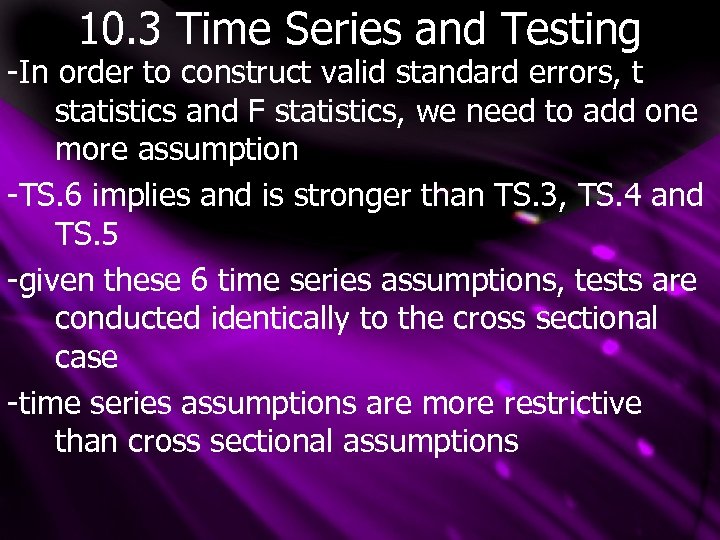 10.3 Time Series and Testing

-In order to construct valid standard errors, t statistics and F statistics, we need to add one more assumption

-TS.6 implies and is stronger than TS.3, TS.4 and TS.5

-given these 6 time series assumptions, tests are conducted identically to the cross sectional case

-time series assumptions are more restrictive than cross sectional assumptions